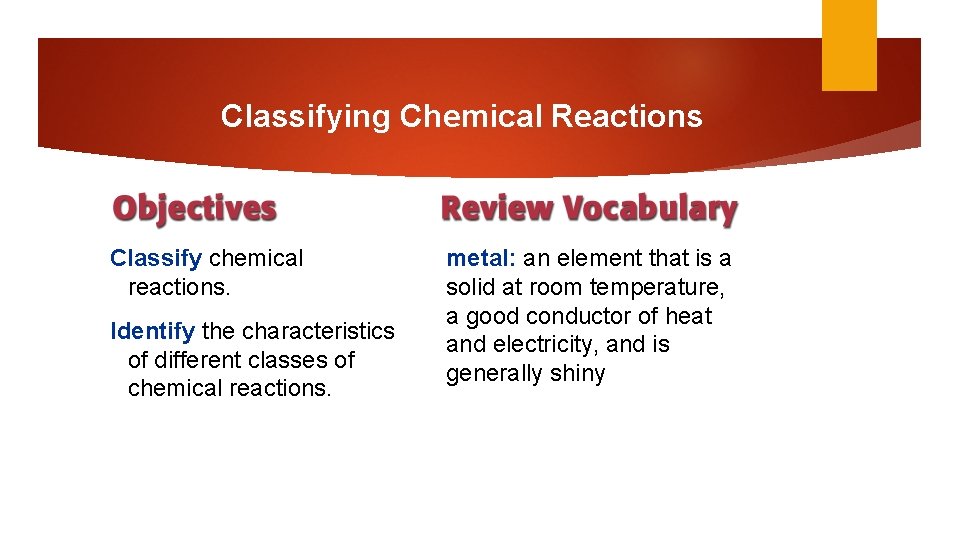 Classifying Chemical Reactions

Objectives

Classify chemical reactions.

Identify the characteristics of different classes of chemical reactions.

Review Vocabulary

metal: an element that is a solid at room temperature, a good conductor of heat and electricity, and is generally shiny